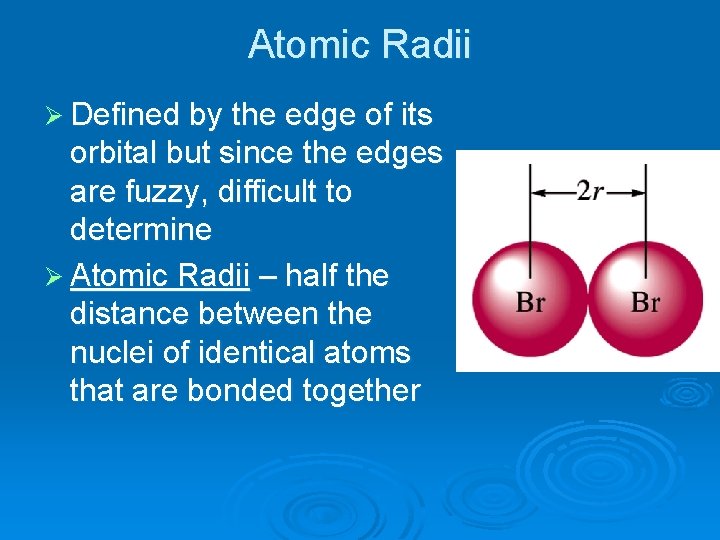 Atomic Radii

➢ Defined by the edge of its orbital but since the edges are fuzzy, difficult to determine

➢ Atomic Radii – half the distance between the nuclei of identical atoms that are bonded together

$2r$

Br

Br